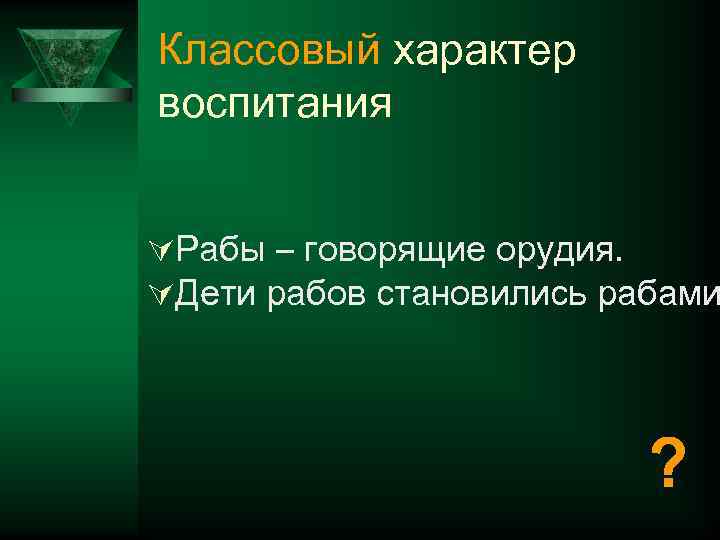 Классовый характер воспитания

Рабы – говорящие орудия.
Дети рабов становились рабами

?